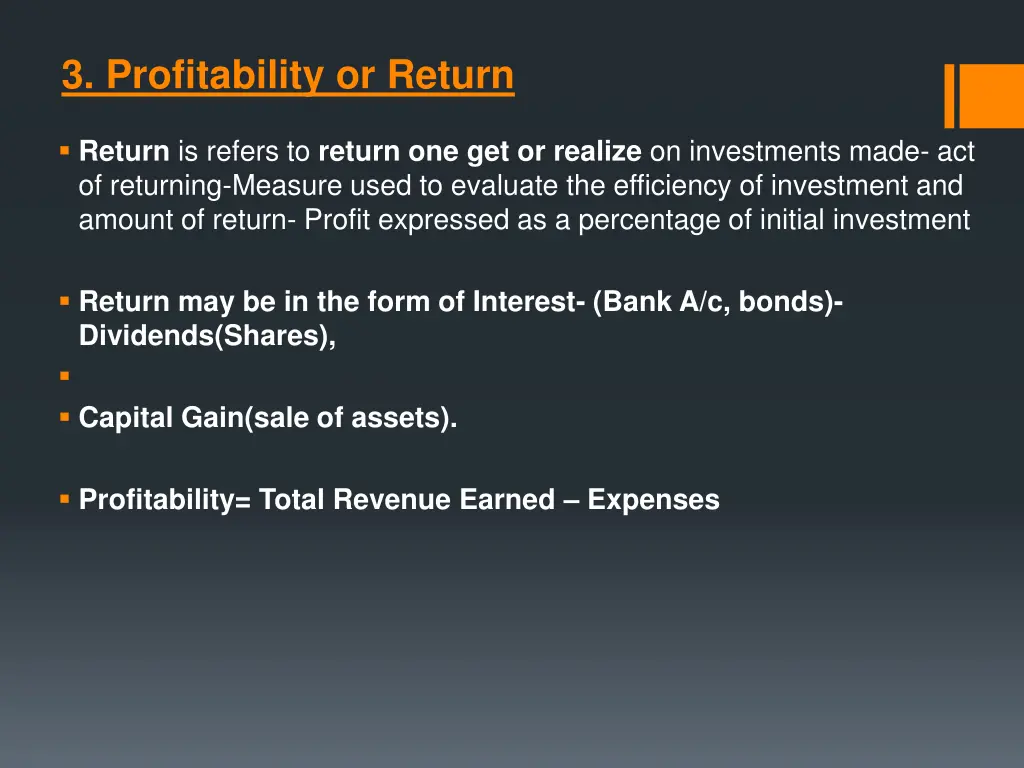 3. Profitability or Return

▪ Return is refers to return one get or realize on investments made- act of returning-Measure used to evaluate the efficiency of investment and amount of return- Profit expressed as a percentage of initial investment

▪ Return may be in the form of Interest- (Bank A/c, bonds)- Dividends(Shares),

▪

▪ Capital Gain(sale of assets).

▪ Profitability= Total Revenue Earned – Expenses